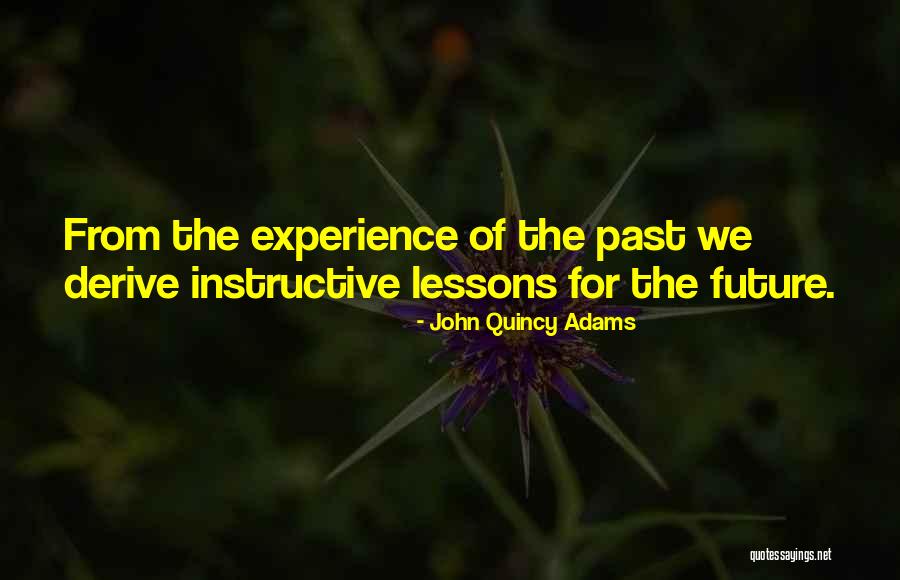 From the experience of the past we derive instructive lessons for the future.

- John Quincy Adams

quotessayings.net